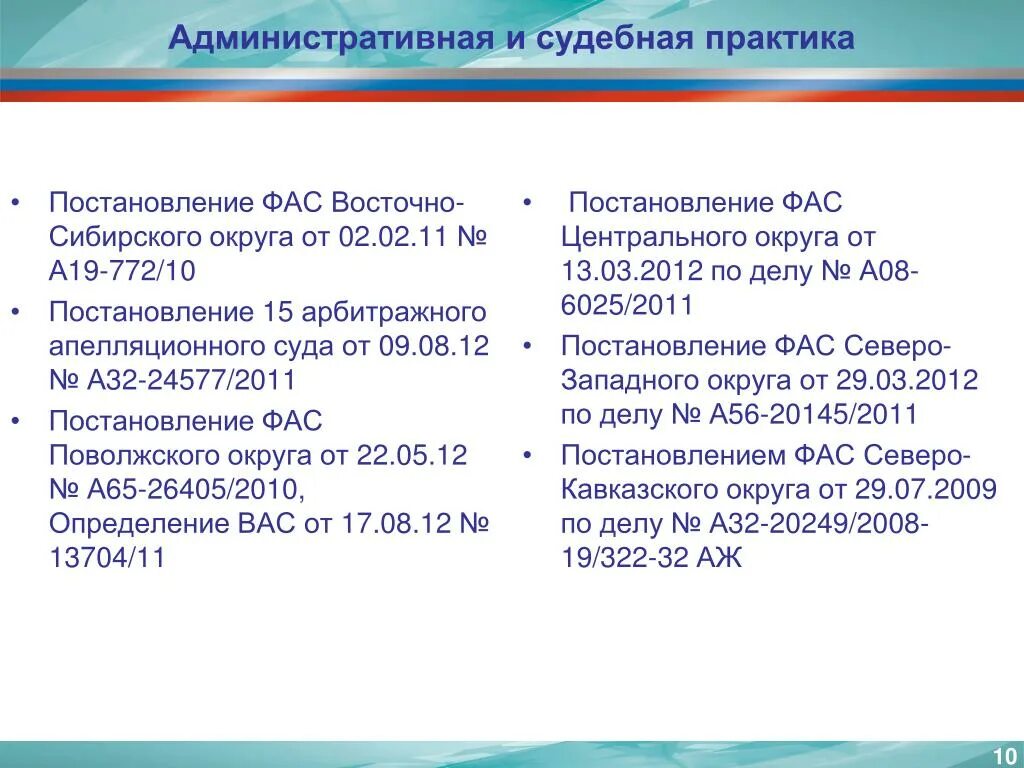 Административная и судебная практика

• Постановление ФАС Восточно-Сибирского округа от 02.02.11 № А19-772/10

• Постановление 15 арбитражного апелляционного суда от 09.08.12 № А32-24577/2011

• Постановление ФАС Поволжского округа от 22.05.12 № А65-26405/2010, Определение ВАС от 17.08.12 № 13704/11

• Постановление ФАС Центрального округа от 13.03.2012 по делу № А08-6025/2011

• Постановление ФАС Северо-Западного округа от 29.03.2012 по делу № А56-20145/2011

• Постановлением ФАС Северо-Кавказского округа от 29.07.2009 по делу № А32-20249/2008-19/322-32 АЖ

10